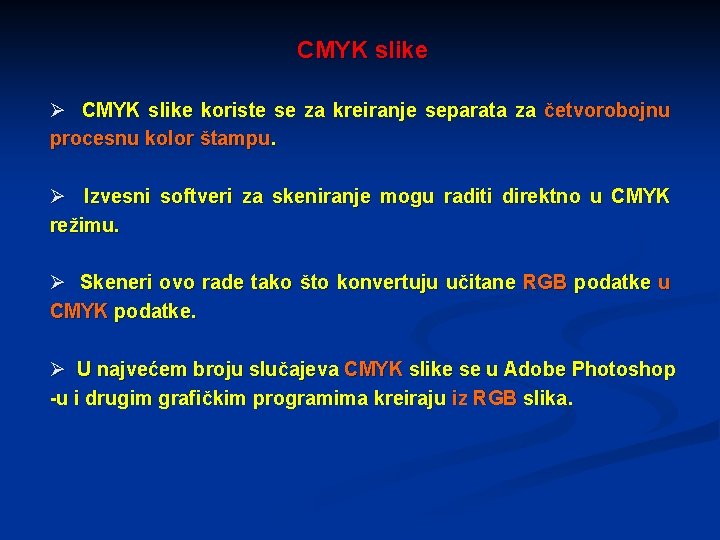 CMYK slike

➢ CMYK slike koriste se za kreiranje separata za četvorobojnu procesnu kolor štampu.

➢ Izvesni softveri za skeniranje mogu raditi direktno u CMYK režimu.

➢ Skeneri ovo rade tako što konvertuju učitane RGB podatke u CMYK podatke.

➢ U najvećem broju slučajeva CMYK slike se u Adobe Photoshop -u i drugim grafičkim programima kreiraju iz RGB slika.